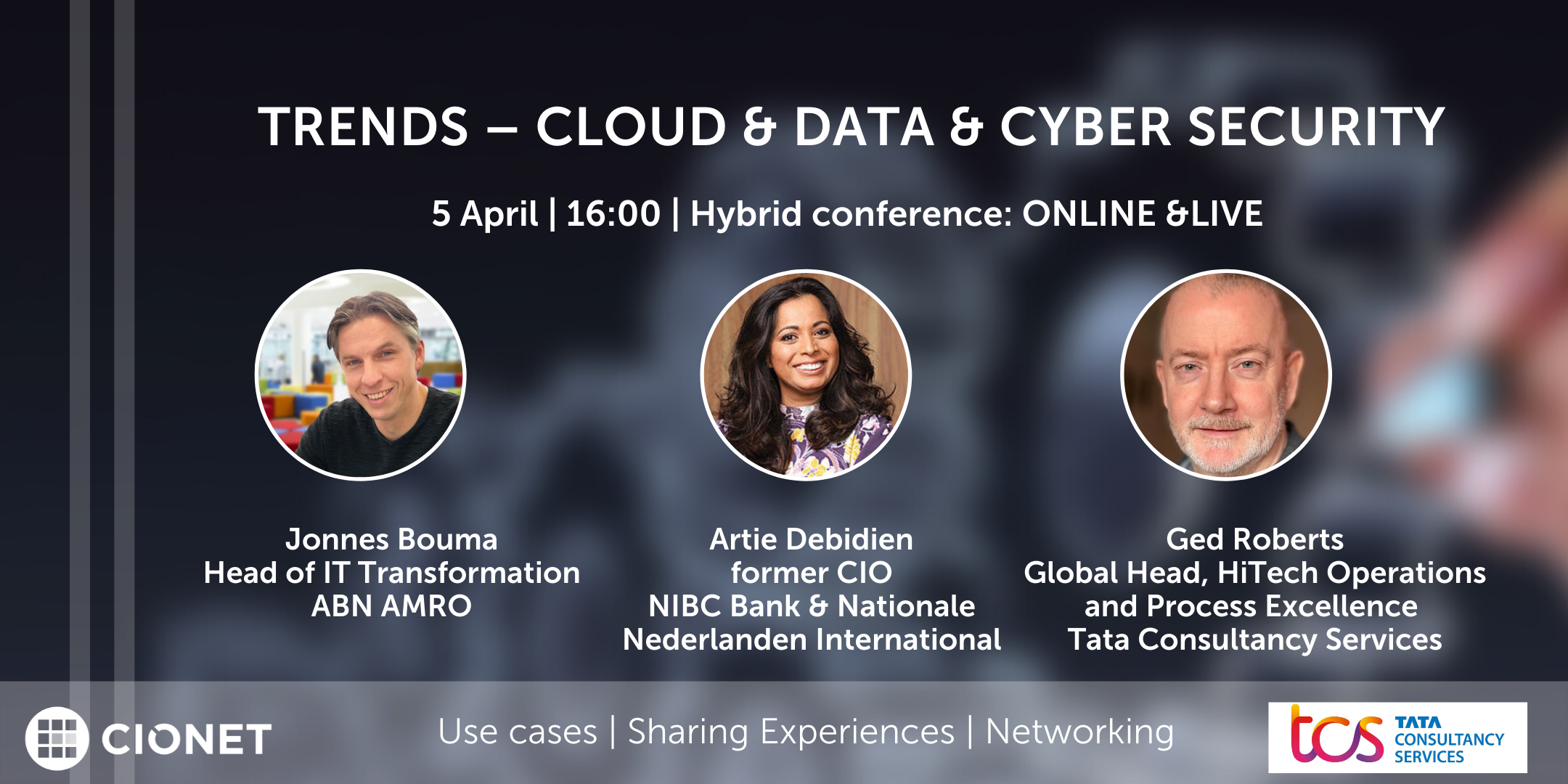 TRENDS – CLOUD & DATA & CYBER SECURITY

5 April | 16:00 | Hybrid conference: ONLINE &LIVE

Jonnes Bouma
Head of IT Transformation
ABN AMRO

Artie Debidien
former CIO
NIBC Bank & Nationale Nederlanden International

Ged Roberts
Global Head, HiTech Operations and Process Excellence
Tata Consultancy Services

CIONET

Use cases | Sharing Experiences | Networking

tcs TATA CONSULTANCY SERVICES